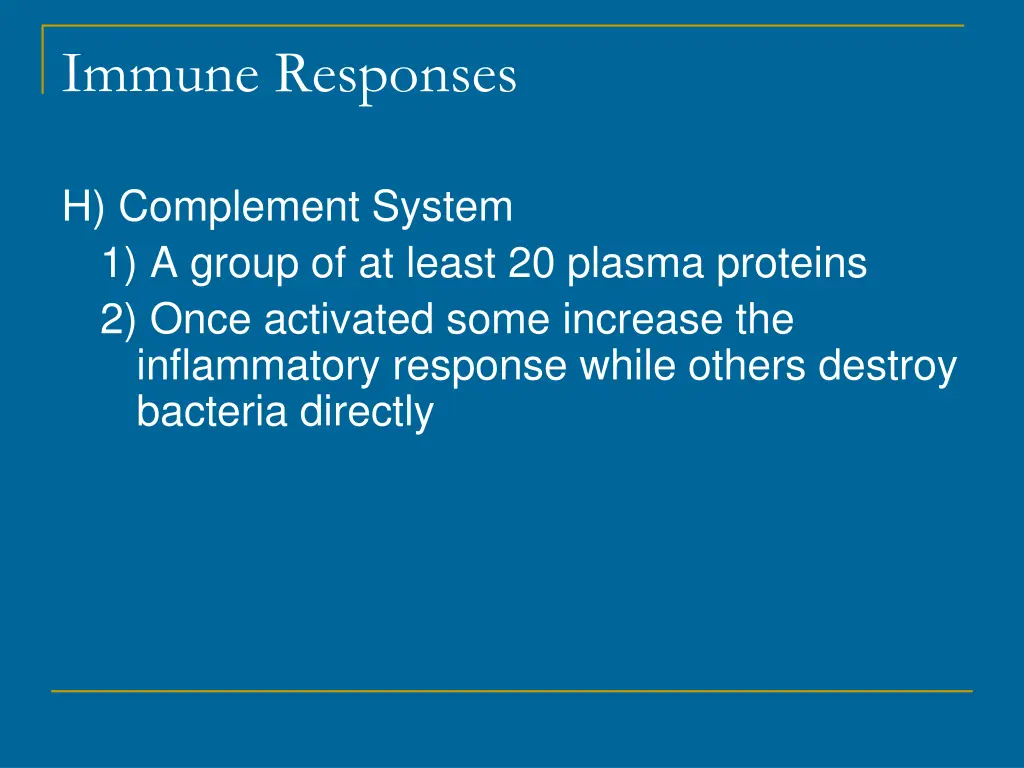 Immune Responses

H) Complement System
1) A group of at least 20 plasma proteins
2) Once activated some increase the inflammatory response while others destroy bacteria directly